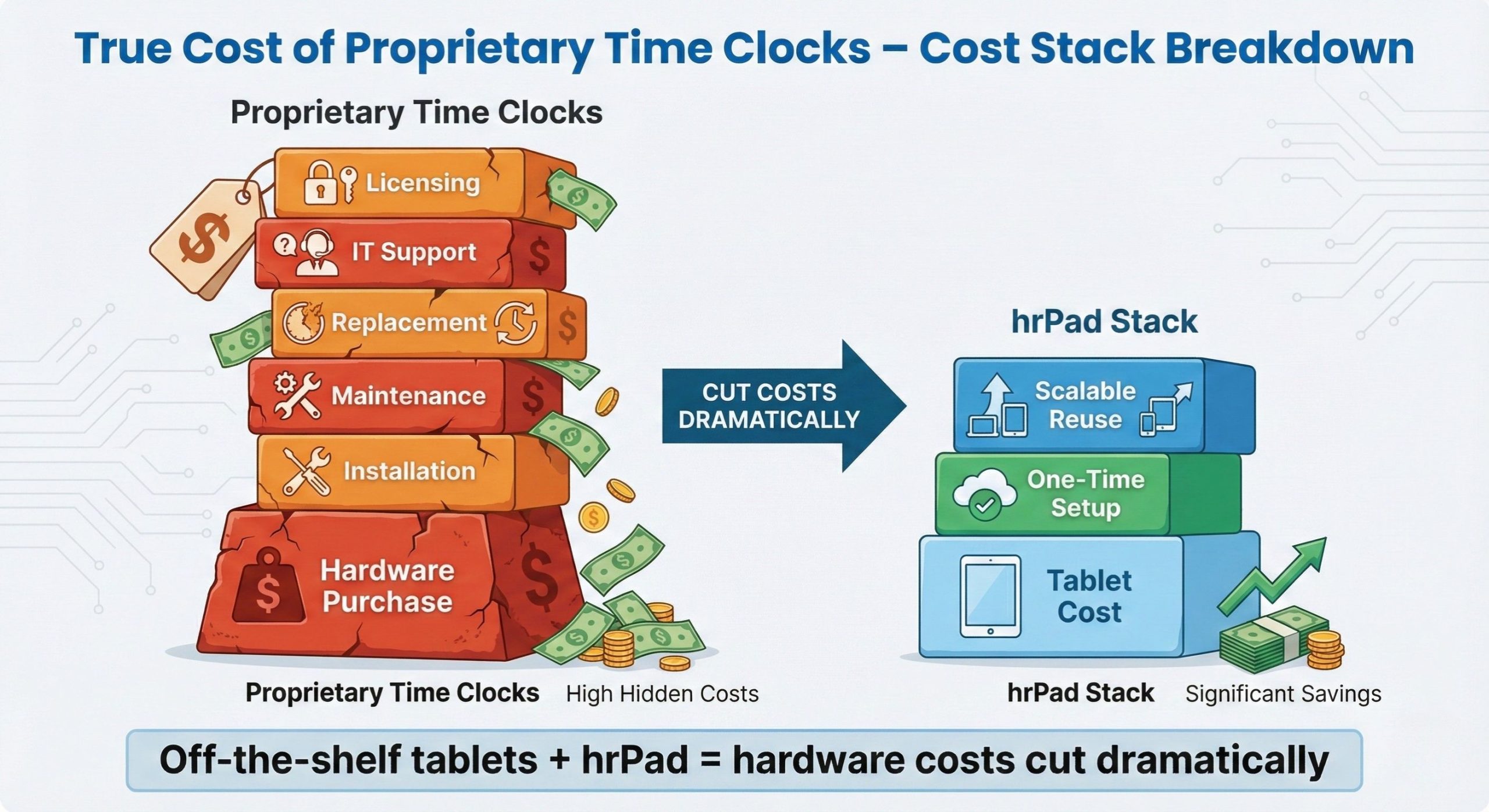 True Cost of Proprietary Time Clocks – Cost Stack Breakdown

Proprietary Time Clocks

Licensing

IT Support

Replacement

Maintenance

Installation

Hardware Purchase

CUT COSTS DRAMATICALLY

hrPad Stack

Scalable Reuse

One-Time Setup

Tablet Cost

Proprietary Time Clocks High Hidden Costs

hrPad Stack Significant Savings

Off-the-shelf tablets + hrPad = hardware costs cut dramatically